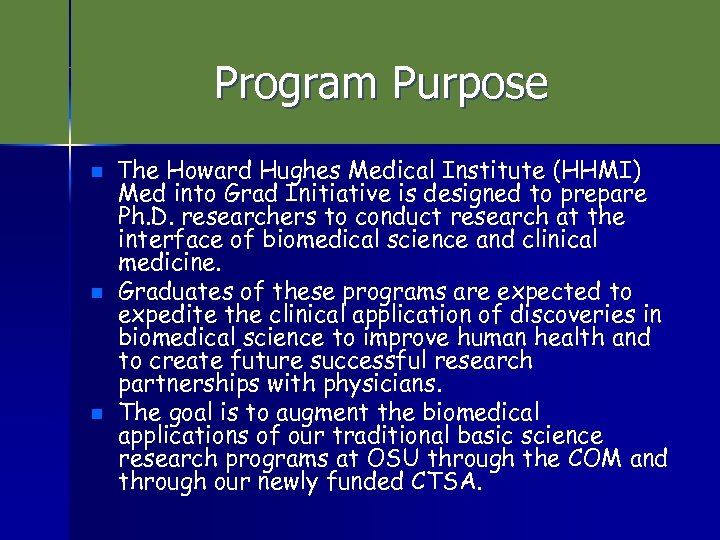 Program Purpose

- The Howard Hughes Medical Institute (HHMI) Med into Grad Initiative is designed to prepare Ph.D. researchers to conduct research at the interface of biomedical science and clinical medicine.
- Graduates of these programs are expected to expedite the clinical application of discoveries in biomedical science to improve human health and to create future successful research partnerships with physicians.
- The goal is to augment the biomedical applications of our traditional basic science research programs at OSU through the COM and through our newly funded CTSA.